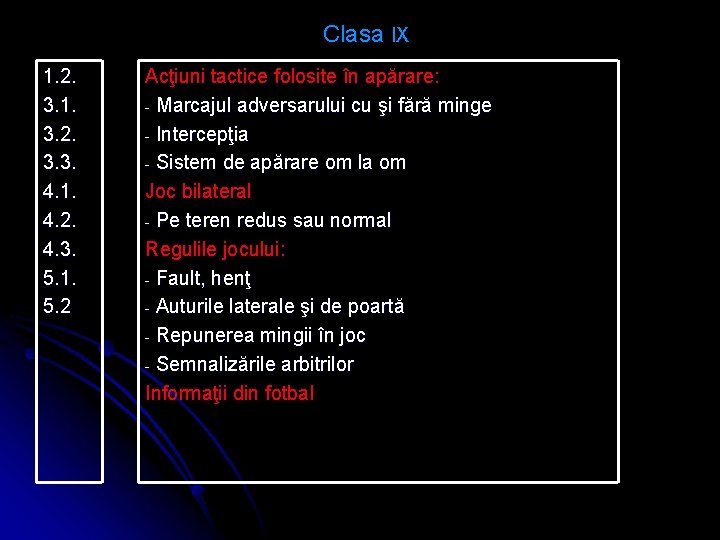 Clasa IX

1.2.
3.1.
3.2.
3.3.
4.1.
4.2.
4.3.
5.1.
5.2

Acţiuni tactice folosite în apărare:
- Marcajul adversarului cu şi fără minge
- Intercepţia
- Sistem de apărare om la om
Joc bilateral
- Pe teren redus sau normal
Regulile jocului:
- Fault, henţ
- Auturile laterale şi de poartă
- Repunerea mingii în joc
- Semnalizările arbitrilor
Informaţii din fotbal